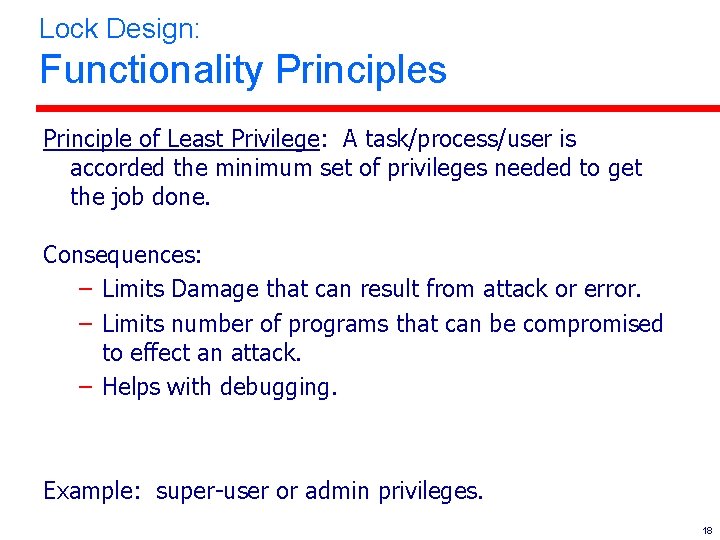 Lock Design:
Functionality Principles

Principle of Least Privilege: A task/process/user is accorded the minimum set of privileges needed to get the job done.

Consequences:
– Limits Damage that can result from attack or error.
– Limits number of programs that can be compromised to effect an attack.
– Helps with debugging.

Example: super-user or admin privileges.

18